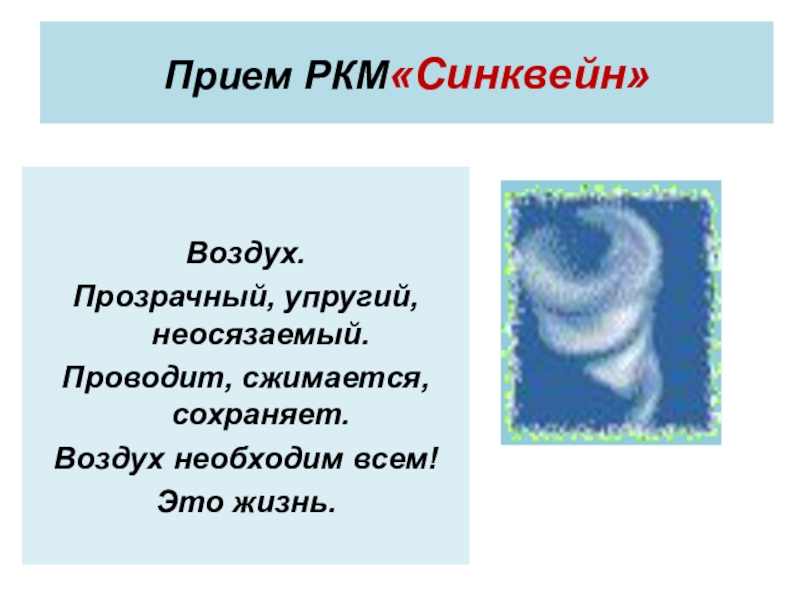 Прием РКМ«Синквейн»

Воздух.
Прозрачный, упругий, неосязаемый.
Проводит, сжимается, сохраняет.
Воздух необходим всем!
Это жизнь.